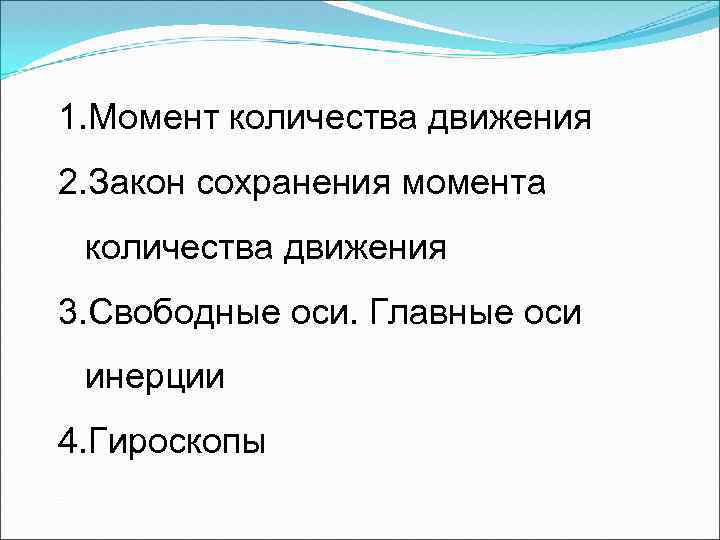 1.Момент количества движения

2.Закон сохранения момента количества движения

3.Свободные оси. Главные оси инерции

4.Гироскопы